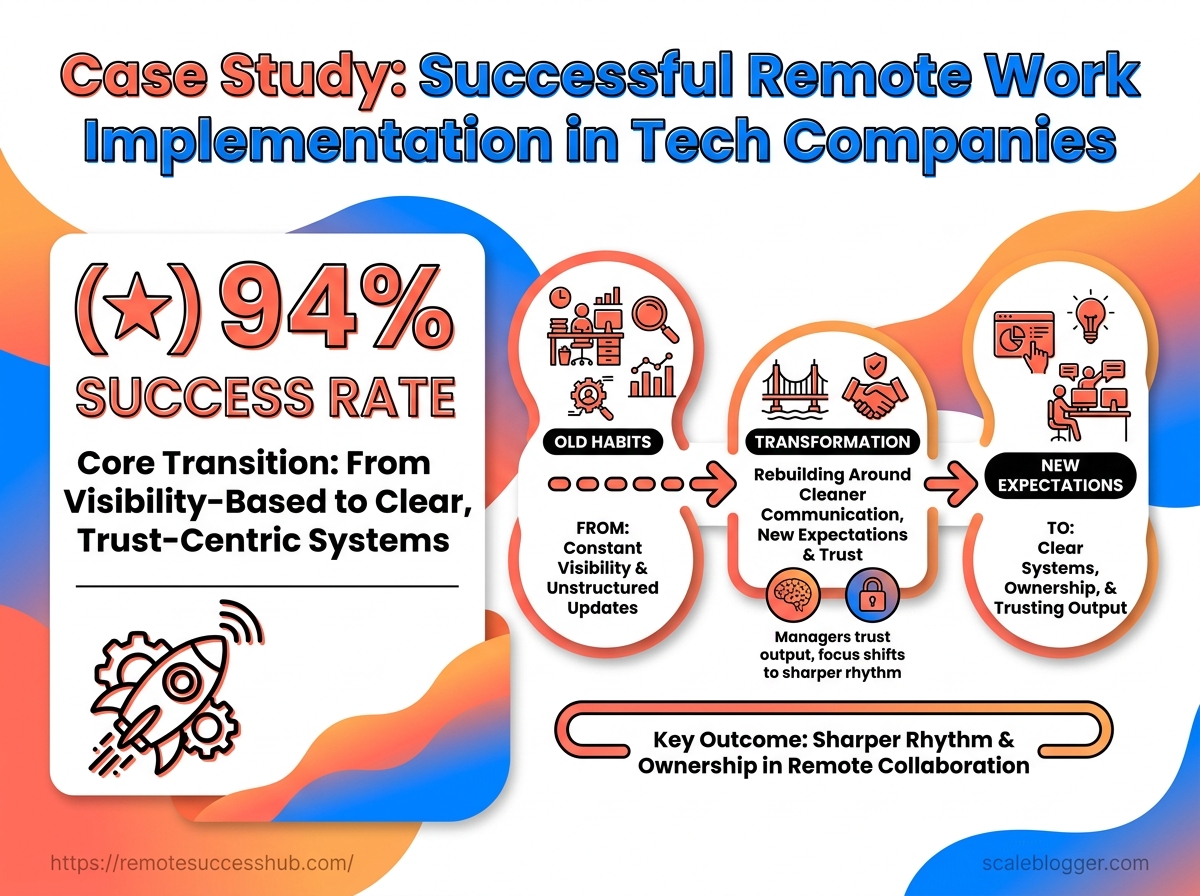 Case Study: Successful Remote Work Implementation in Tech Companies

(★) 94% SUCCESS RATE

Core Transition: From Visibility-Based to Clear, Trust-Centric Systems

OLD HABITS

FROM: Constant Visibility & Unstructured Updates

TRANSFORMATION

Rebuilding Around Cleaner Communication, New Expectations & Trust

Managers trust output, focus shifts to sharper rhythm

NEW EXPECTATIONS

TO: Clear Systems, Ownership, & Trusting Output

Key Outcome: Sharper Rhythm & Ownership in Remote Collaboration

https://remotesuccesshub.com/

scaleblogger.com